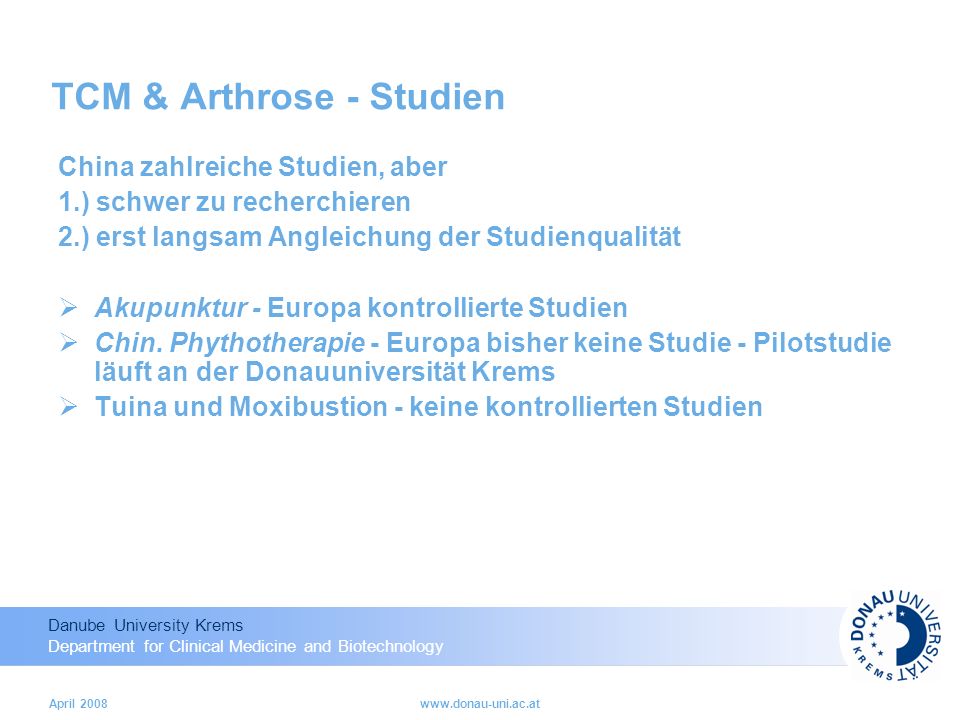 TCM & Arthrose - Studien

China zahlreiche Studien, aber
1.) schwer zu recherchieren
2.) erst langsam Angleichung der Studienqualität

➢ Akupunktur - Europa kontrollierte Studien
➢ Chin. Phythotherapie - Europa bisher keine Studie - Pilotstudie läuft an der Donauuniversität Krems
➢ Tuina und Moxibustion - keine kontrollierten Studien

Danube University Krems
Department for Clinical Medicine and Biotechnology

DONAU UNIVERSITÄT KREMS

April 2008 www.donau-uni.ac.at